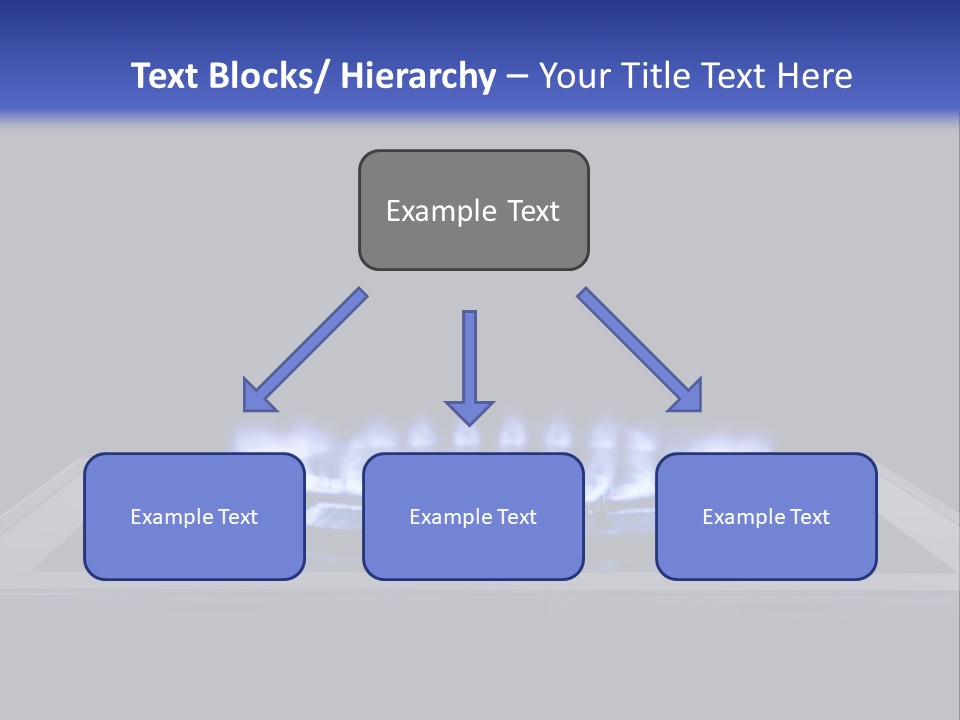 Text Blocks/ Hierarchy – Your Title Text Here

Example Text

Example Text

Example Text

Example Text